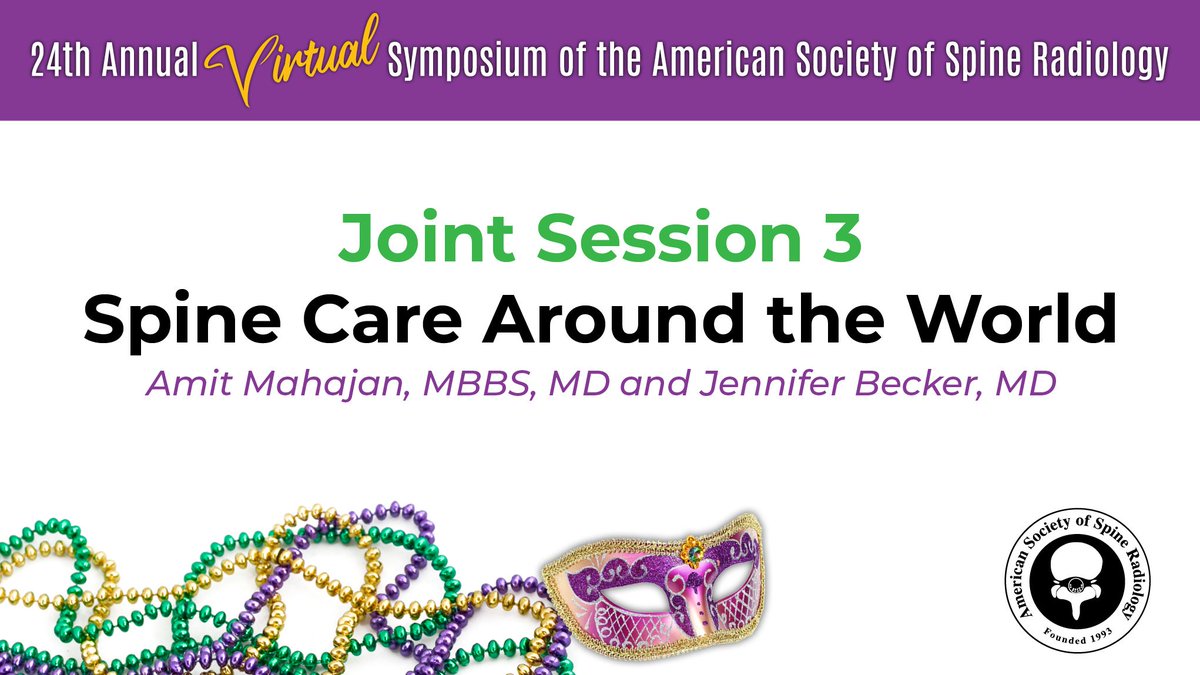 24th Annual Virtual Symposium of the American Society of Spine Radiology

Joint Session 3

Spine Care Around the World

Amit Mahajan, MBBS, MD and Jennifer Becker, MD

American Society of Spine Radiology

Founded 1993